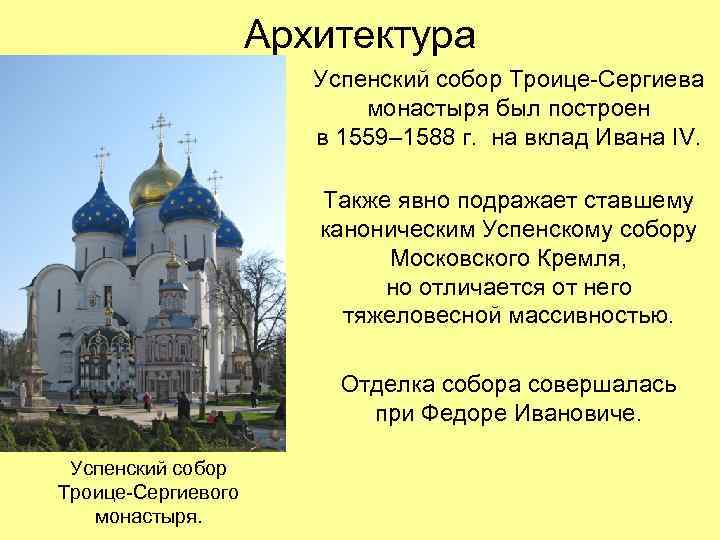 Архитектура

Успенский собор Троице-Сергиева монастыря был построен в 1559–1588 г. на вклад Ивана IV.

Также явно подражает ставшему каноническим Успенскому собору Московского Кремля, но отличается от него тяжеловесной массивностью.

Отделка собора совершалась при Федоре Ивановиче.

Успенский собор Троице-Сергиевого монастыря.